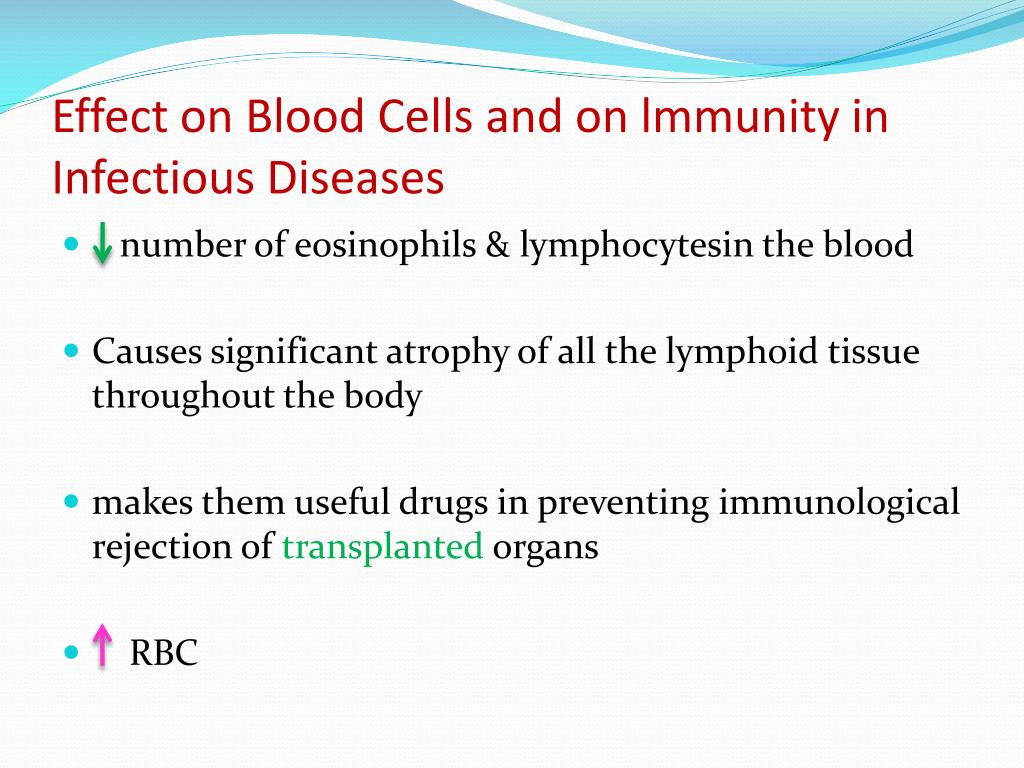 Effect on Blood Cells and on Immunity in Infectious Diseases

- ↓ number of eosinophils & lymphocytesin the blood

- Causes significant atrophy of all the lymphoid tissue throughout the body

- makes them useful drugs in preventing immunological rejection of transplanted organs

- ↑ RBC